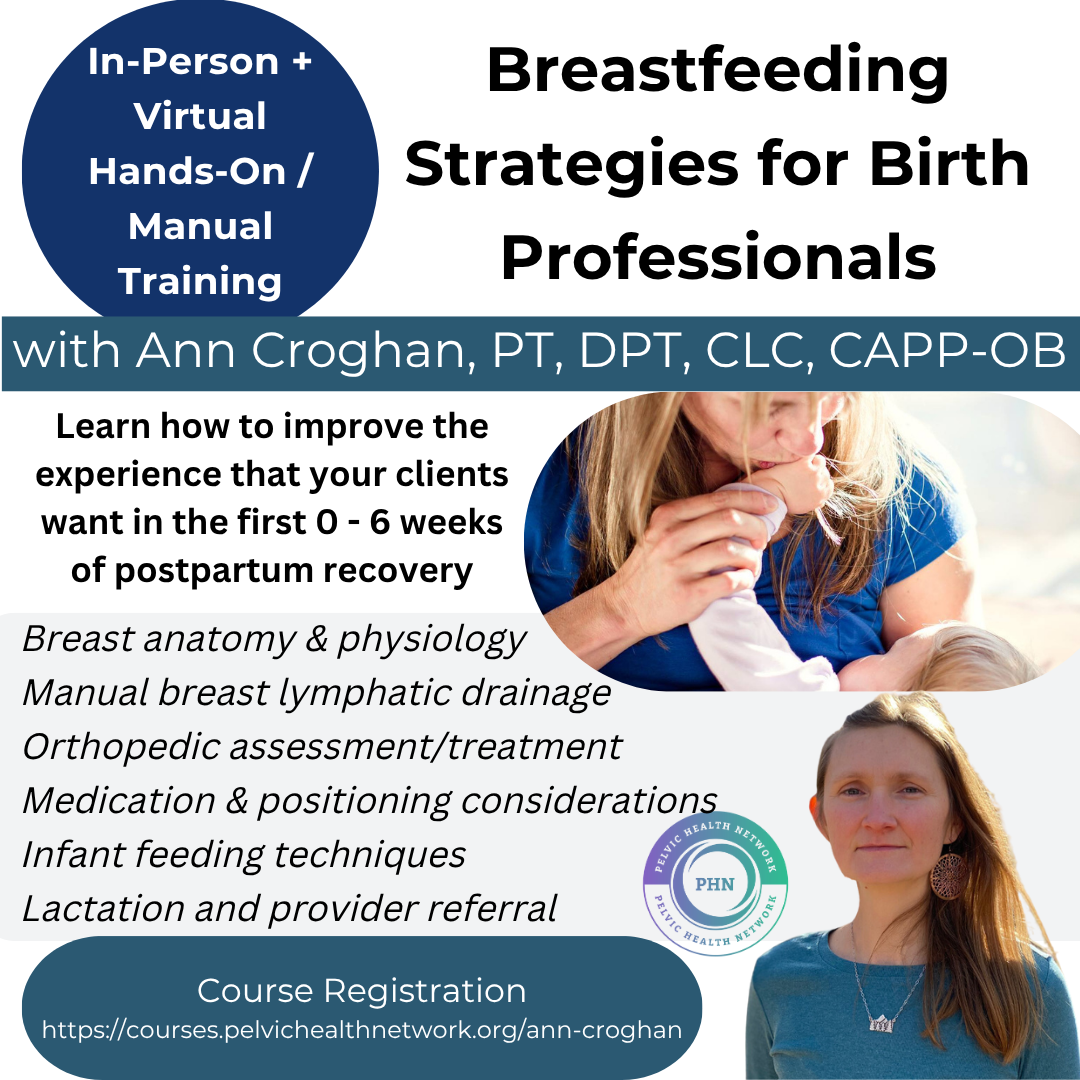 In-Person + Virtual Hands-On / Manual Training

Breastfeeding Strategies for Birth Professionals

with Ann Croghan, PT, DPT, CLC, CAPP-OB

Learn how to improve the experience that your clients want in the first 0 - 6 weeks of postpartum recovery

Breast anatomy & physiology
Manual breast lymphatic drainage
Orthopedic assessment/treatment
Medication & positioning considerations
Infant feeding techniques
Lactation and provider referral

PELVIC HEALTH NETWORK
PHN
PELVIC HEALTH NETWORK

Course Registration
https://courses.pelvichealthnetwork.org/ann-croghan